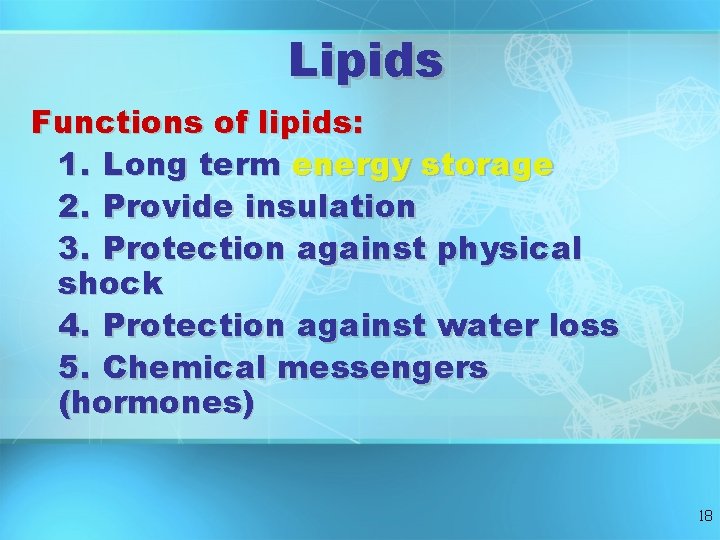 Lipids

Functions of lipids:

1. Long term energy storage

2. Provide insulation

3. Protection against physical shock

4. Protection against water loss

5. Chemical messengers (hormones)

18